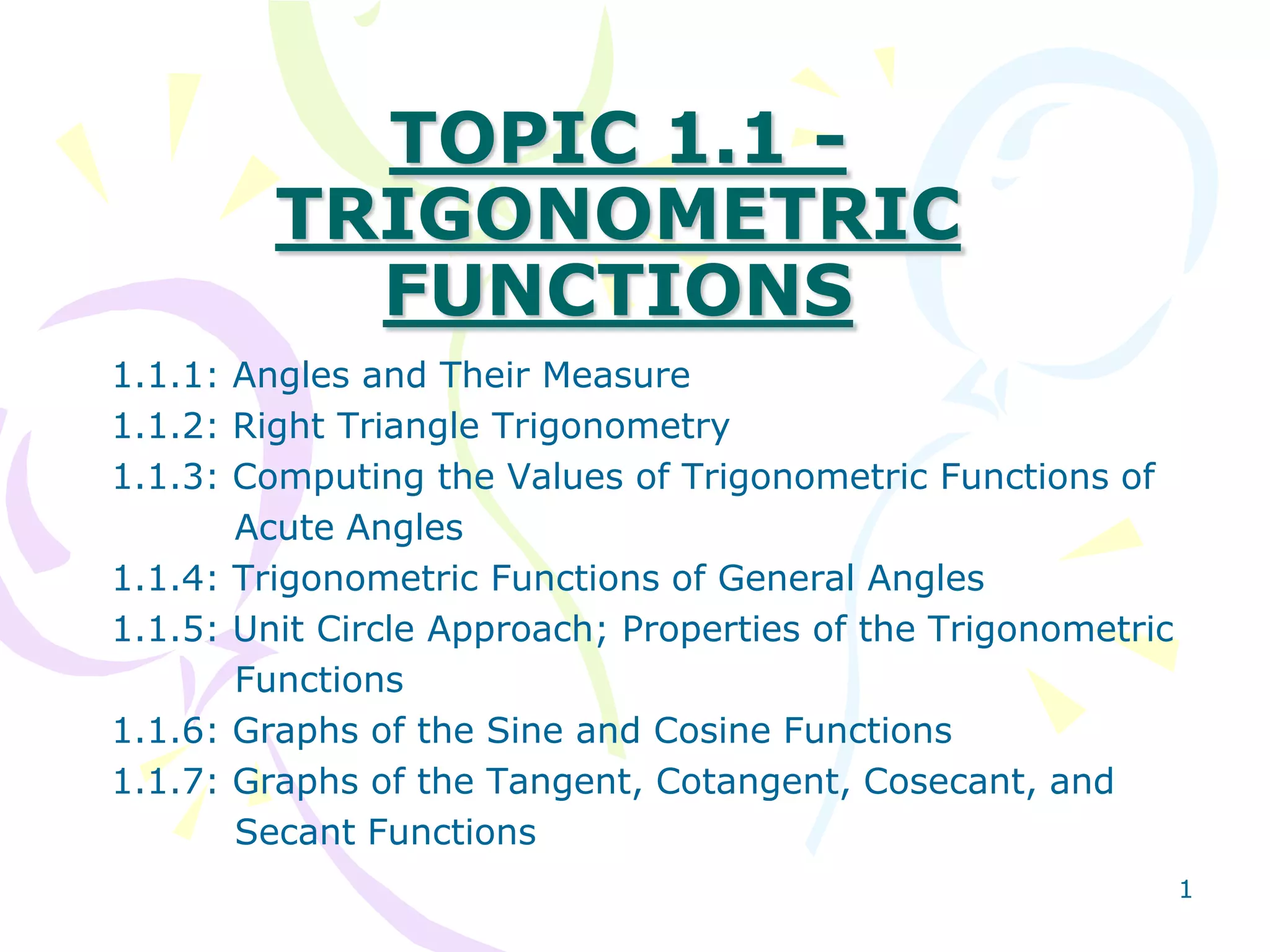 TOPIC 1.1 - TRIGONOMETRIC FUNCTIONS

1.1.1: Angles and Their Measure
1.1.2: Right Triangle Trigonometry
1.1.3: Computing the Values of Trigonometric Functions of Acute Angles
1.1.4: Trigonometric Functions of General Angles
1.1.5: Unit Circle Approach; Properties of the Trigonometric Functions
1.1.6: Graphs of the Sine and Cosine Functions
1.1.7: Graphs of the Tangent, Cotangent, Cosecant, and Secant Functions

1